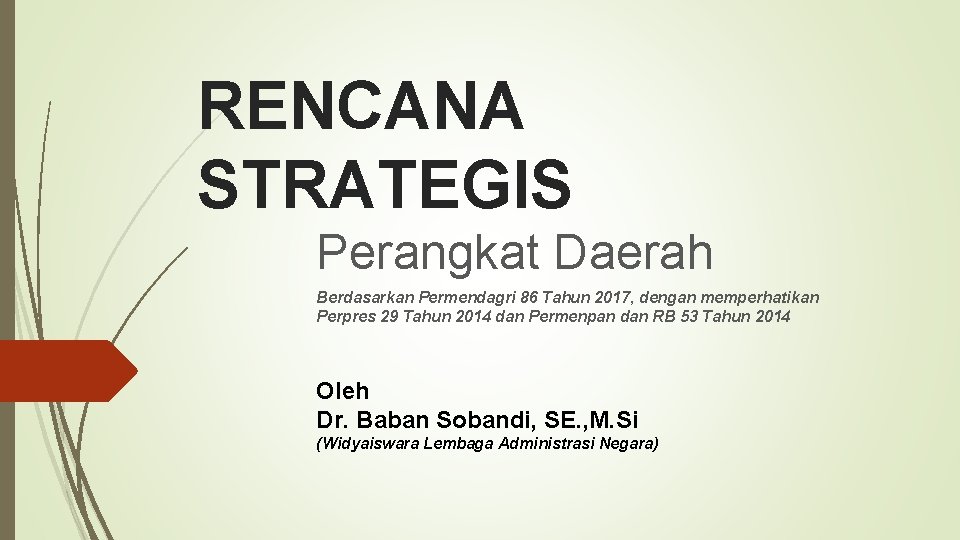 RENCANA STRATEGIS

Perangkat Daerah

Berdasarkan Permendagri 86 Tahun 2017, dengan memperhatikan Perpres 29 Tahun 2014 dan Permenpan dan RB 53 Tahun 2014

Oleh
Dr. Baban Sobandi, SE.,M.Si
(Widyaiswara Lembaga Administrasi Negara)